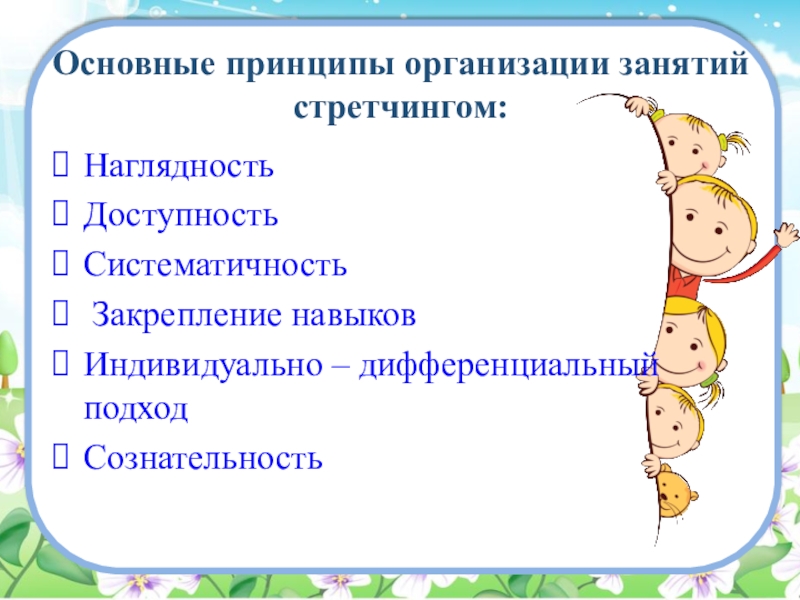 Основные принципы организации занятий стретчингом:

 Наглядность
 Доступность
 Систематичность
  Закрепление навыков
 Индивидуально – дифференциальный подход
 Сознательность